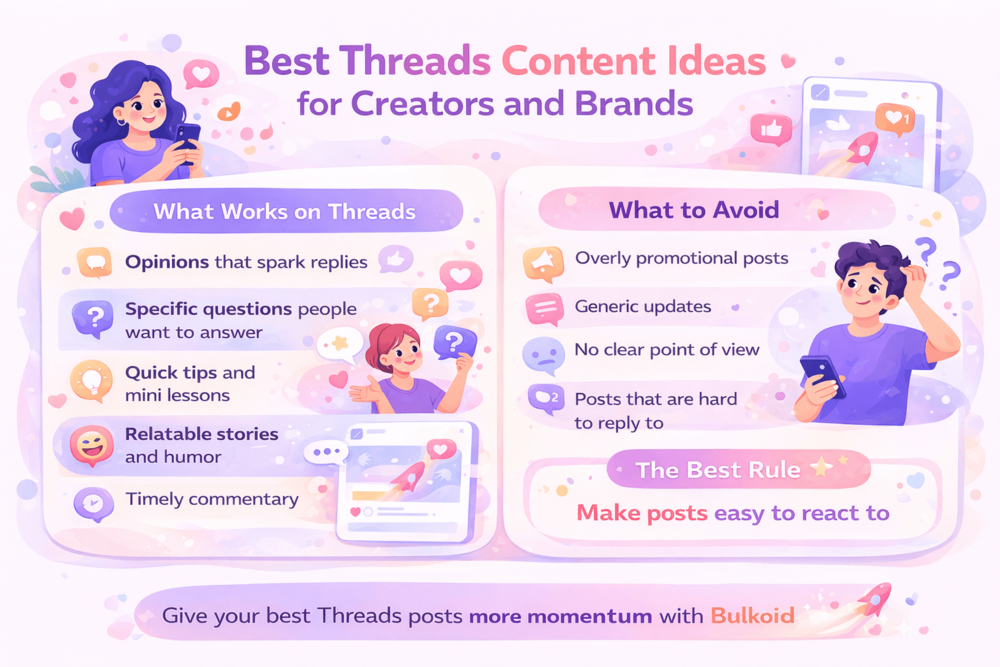 Best Threads Content Ideas for Creators and Brands

What Works on Threads

Opinions that spark replies

Specific questions people want to answer

Quick tips and mini lessons

Relatable stories and humor

Timely commentary

What to Avoid

Overly promotional posts

Generic updates

No clear point of view

Posts that are hard to reply to

The Best Rule

Make posts easy to react to

Give your best Threads posts more momentum with Bulkoid